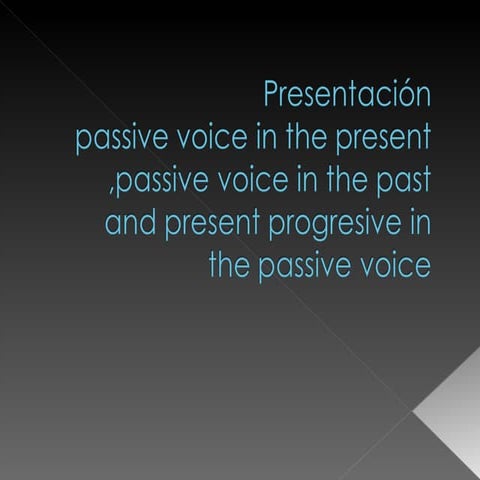 Presentación
passive voice in the present ,passive voice in the past and present progresive in the passive voice